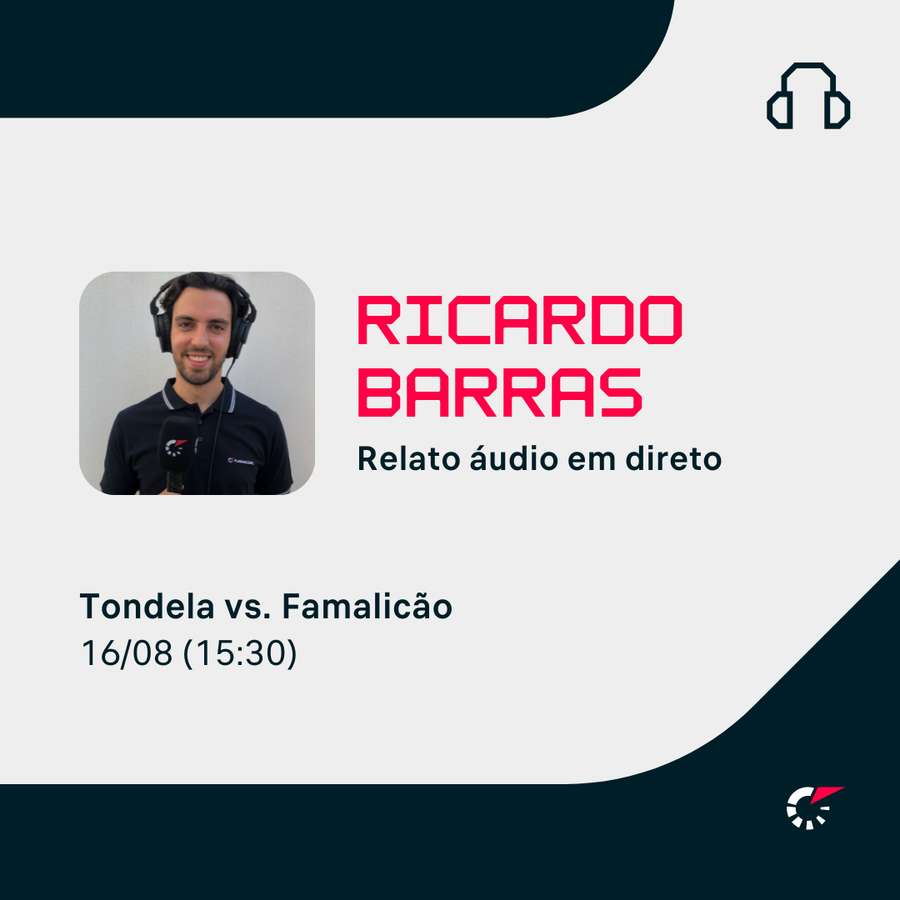 RICARDO BARRAS

Relato áudio em direto

Tondela vs. Famalicão
16/08 (15:30)